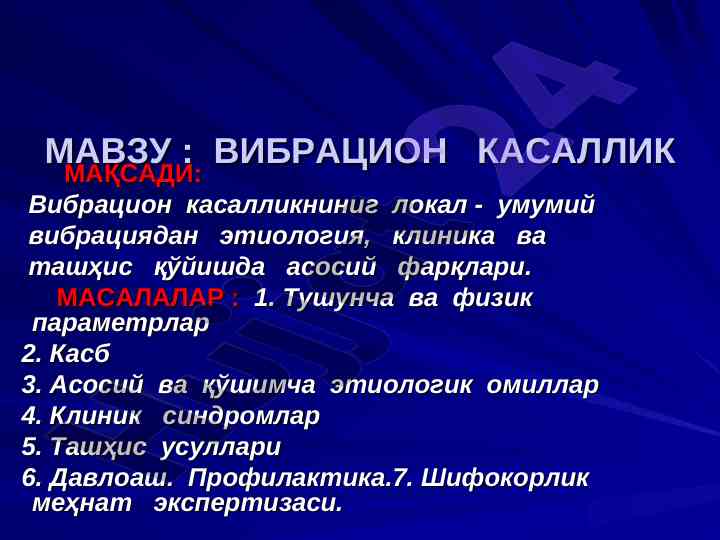 МАВЗУ : ВИБРАЦИОН КАСАЛЛИК

МАҚСАДИ:

Вибрацион касалликнинг локал - умумий вибрациядан этиология, клиника ва ташҳис қўйишда асосий фарқлари.

МАСАЛАЛАР : 1. Тушунча ва физик параметрлар

2. Касб

3. Асосий ва қўшимча этиологик омиллар

4. Клиник синдромлар

5. Ташҳис усуллари

6. Давлоаш. Профилактика.7. Шифокорлик меҳнат экспертизаси.